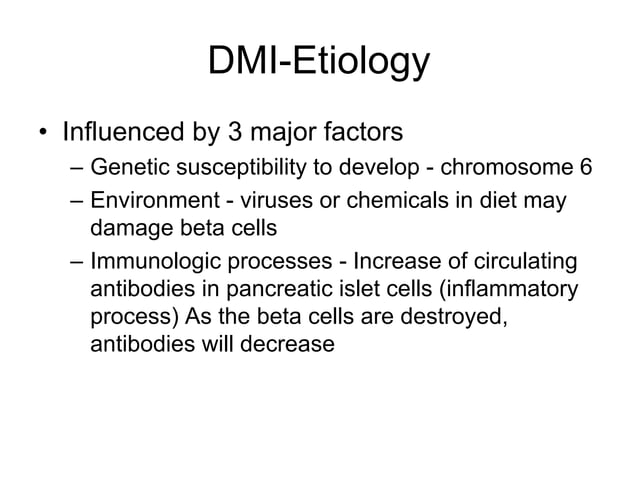 DMI-Etiology

• Influenced by 3 major factors
– Genetic susceptibility to develop - chromosome 6
– Environment - viruses or chemicals in diet may damage beta cells
– Immunologic processes - Increase of circulating antibodies in pancreatic islet cells (inflammatory process) As the beta cells are destroyed, antibodies will decrease